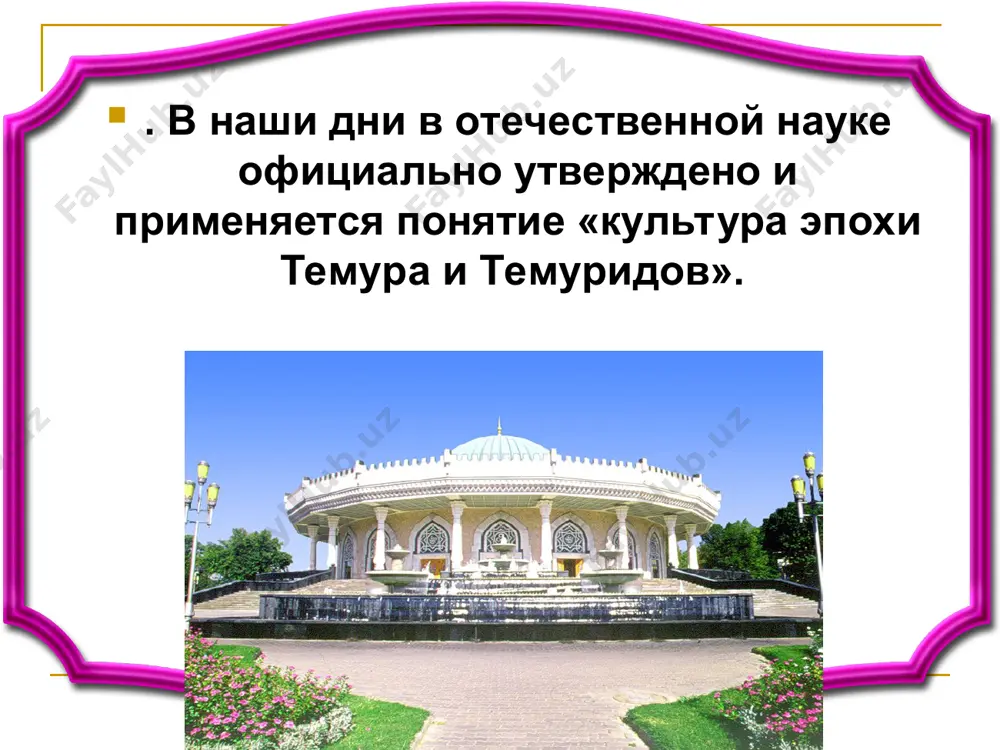 . В наши дни в отечественной науке официально утверждено и применяется понятие «культура эпохи Темура и Темуридов».

FaylHub.uz